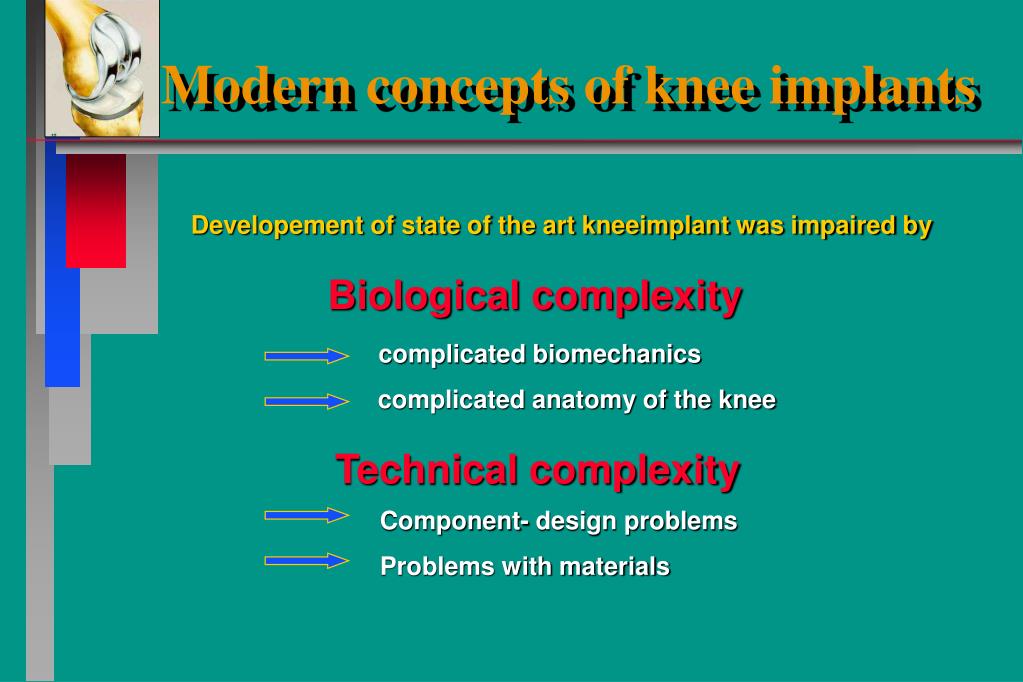 Modern concepts of knee implants

Developement of state of the art kneeimplant was impaired by

Biological complexity

complicated biomechanics

complicated anatomy of the knee

Technical complexity

Component- design problems

Problems with materials